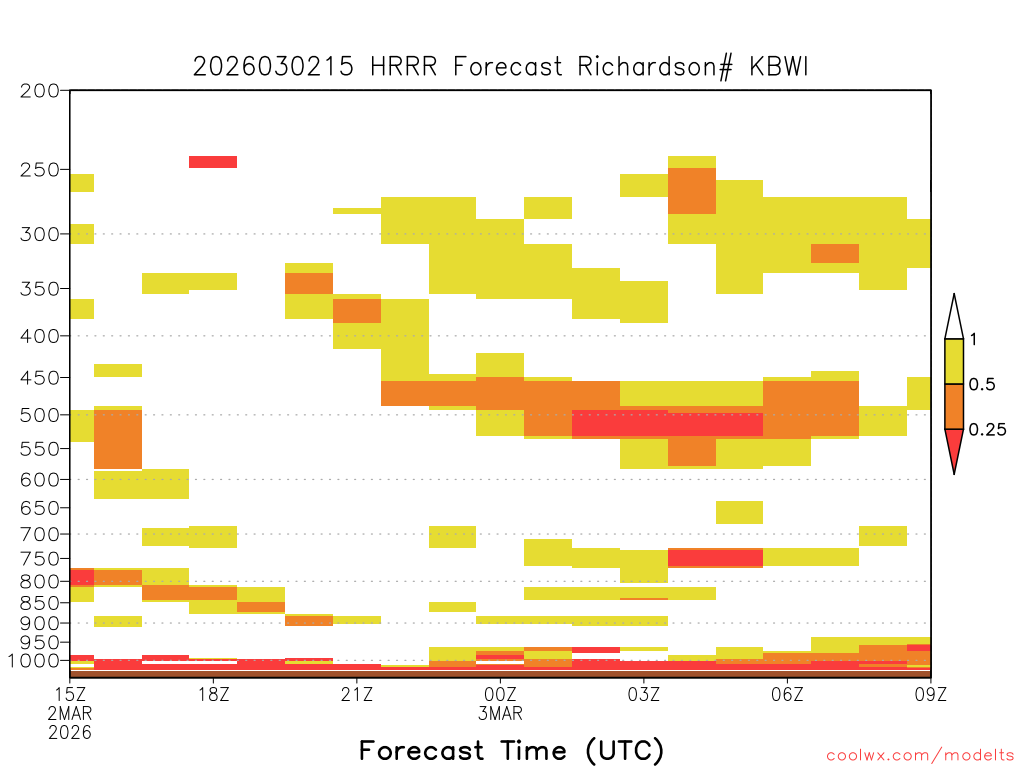 2026030215 HRRR Forecast Richardson# KBWI

200
250
300
350
400
450
500
550
600
650
700
750
800
850
900
950
1000

1
0.5
0.25

15Z
2MAR
2026
18Z
21Z
00Z
3MAR
03Z
06Z
09Z

Forecast Time (UTC)

coolwx.com/modelts